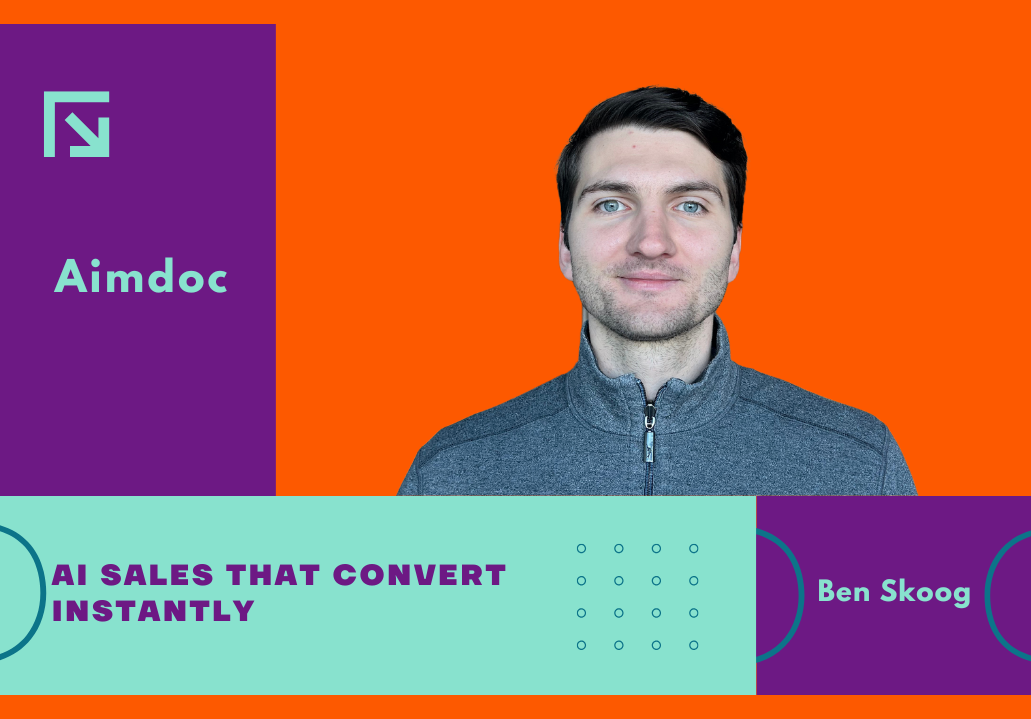 Aimdoc

AI SALES THAT CONVERT INSTANTLY

Ben Skoog